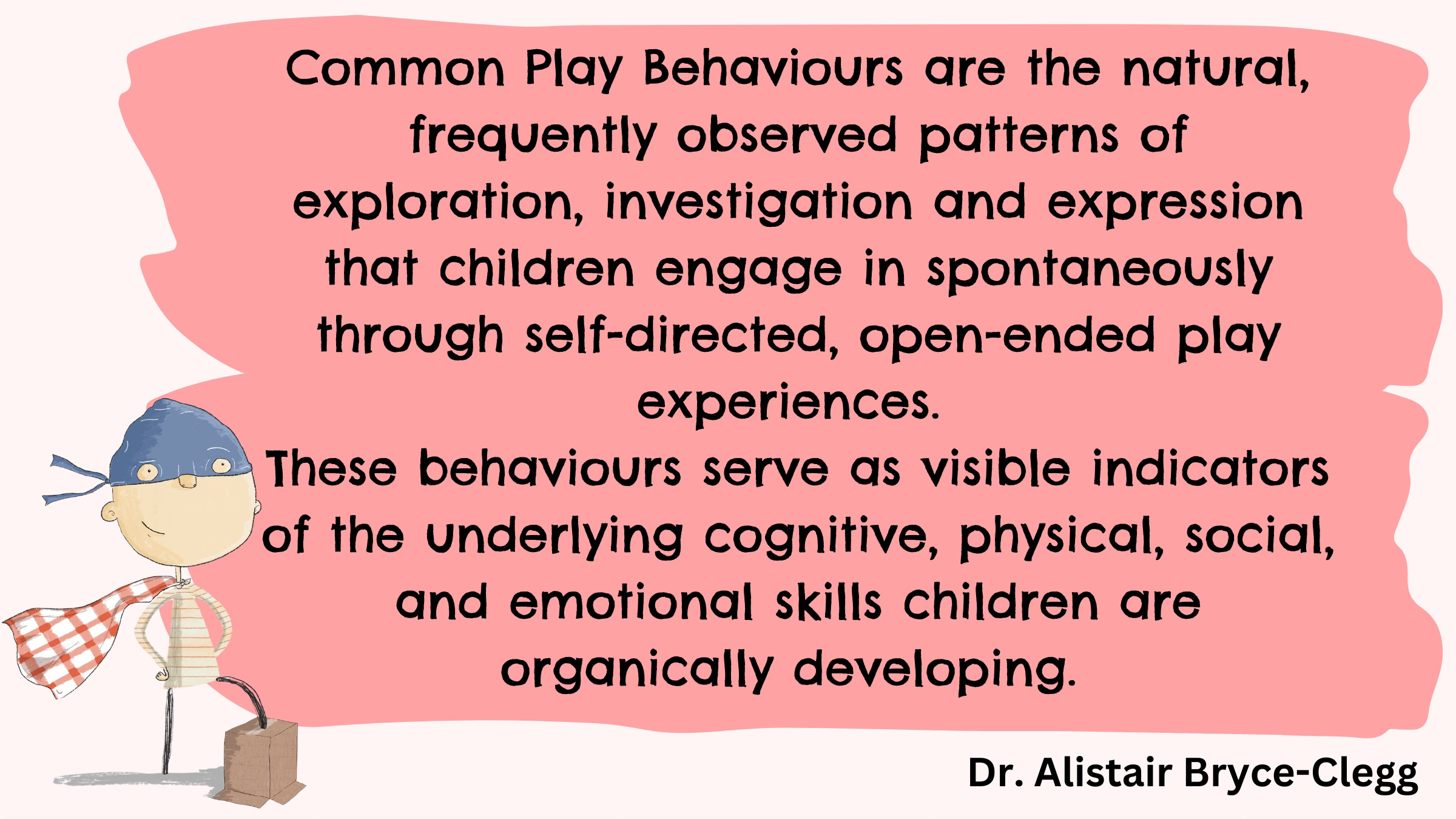 Common Play Behaviours are the natural, frequently observed patterns of exploration, investigation and expression that children engage in spontaneously through self-directed, open-ended play experiences.
These behaviours serve as visible indicators of the underlying cognitive, physical, social, and emotional skills children are organically developing.

Dr. Alistair Bryce-Clegg